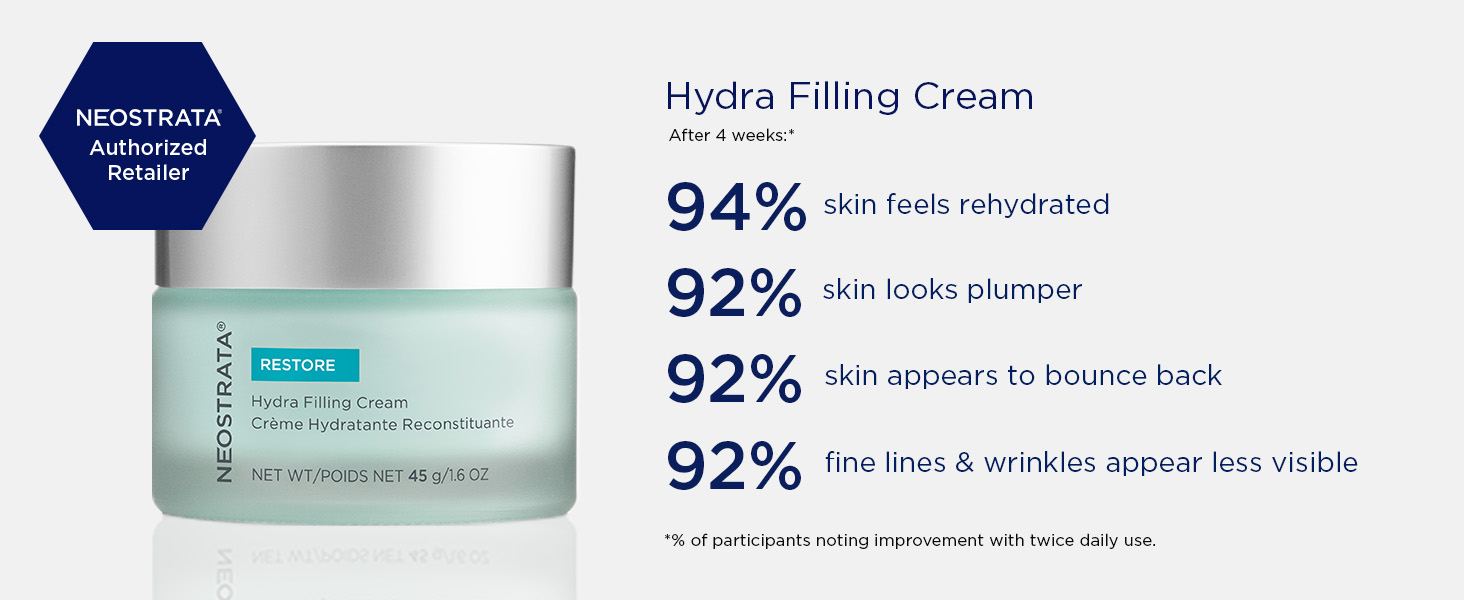 NEOSTRATA®
Authorized
Retailer

NEOSTRATA®
RESTORE
Hydra Filling Cream
Crème Hydratante Reconstituante
NET WT/POIDS NET 45 g/1.6 OZ

Hydra Filling Cream
After 4 weeks:*

94% skin feels rehydrated

92% skin looks plumper

92% skin appears to bounce back

92% fine lines & wrinkles appear less visible

*% of participants noting improvement with twice daily use.